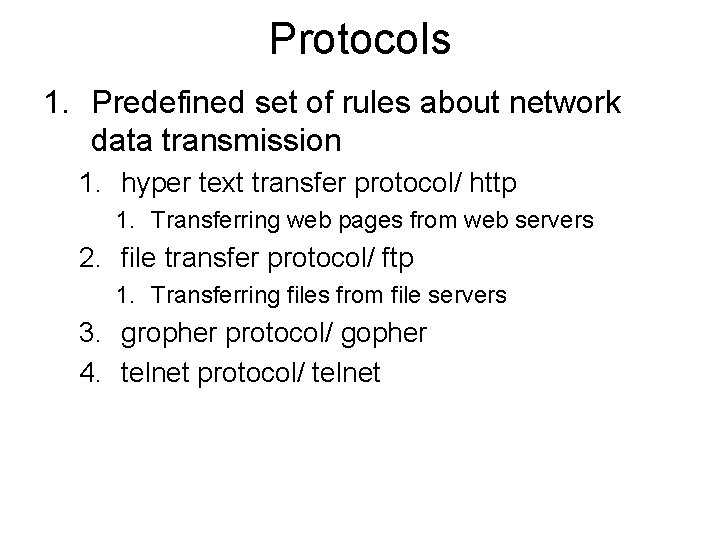 Protocols

1. Predefined set of rules about network data transmission

1. hyper text transfer protocol/ http

1. Transferring web pages from web servers

2. file transfer protocol/ ftp

1. Transferring files from file servers

3. gropher protocol/ gopher

4. telnet protocol/ telnet